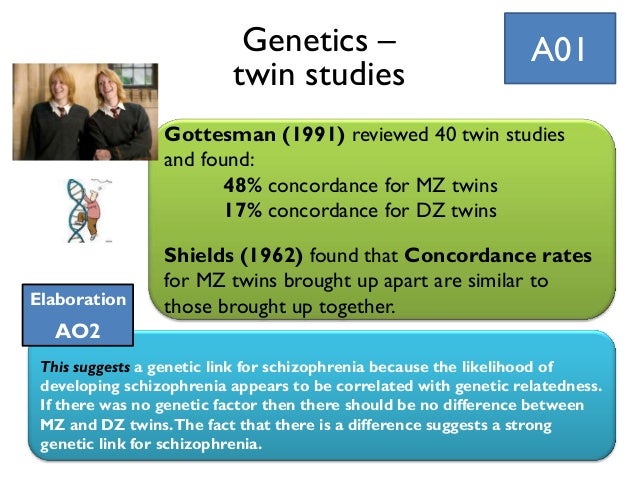 Genetics – twin studies

A01

Gottesman (1991) reviewed 40 twin studies and found:
48% concordance for MZ twins
17% concordance for DZ twins

Shields (1962) found that Concordance rates for MZ twins brought up apart are similar to those brought up together.

Elaboration
AO2

This suggests a genetic link for schizophrenia because the likelihood of developing schizophrenia appears to be correlated with genetic relatedness. If there was no genetic factor then there should be no difference between MZ and DZ twins. The fact that there is a difference suggests a strong genetic link for schizophrenia.